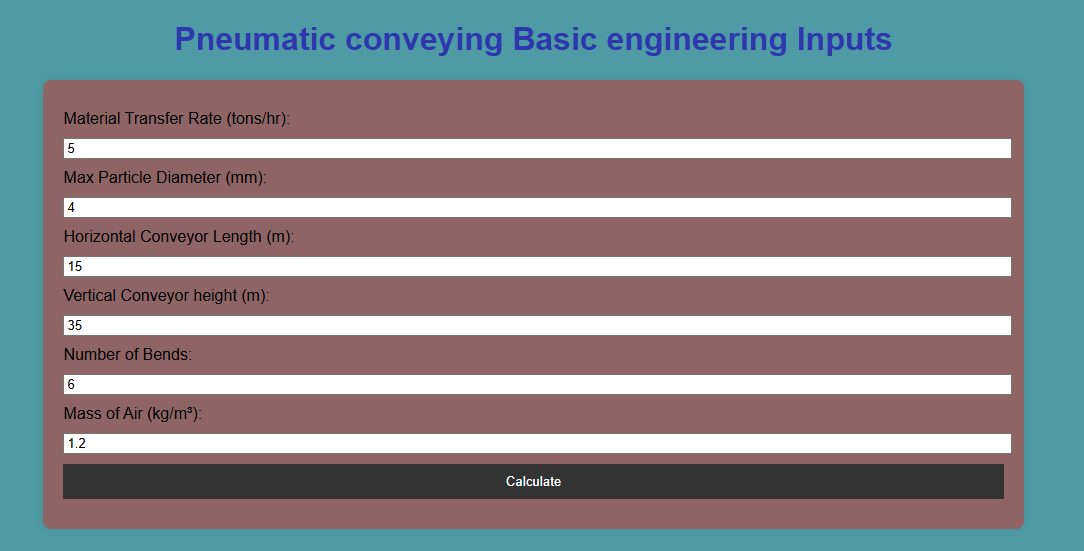 Pneumatic conveying Basic engineering Inputs

Material Transfer Rate (tons/hr):

5

Max Particle Diameter (mm):

4

Horizontal Conveyor Length (m):

15

Vertical Conveyor height (m):

35

Number of Bends:

6

Mass of Air (kg/m³):

1.2

Calculate